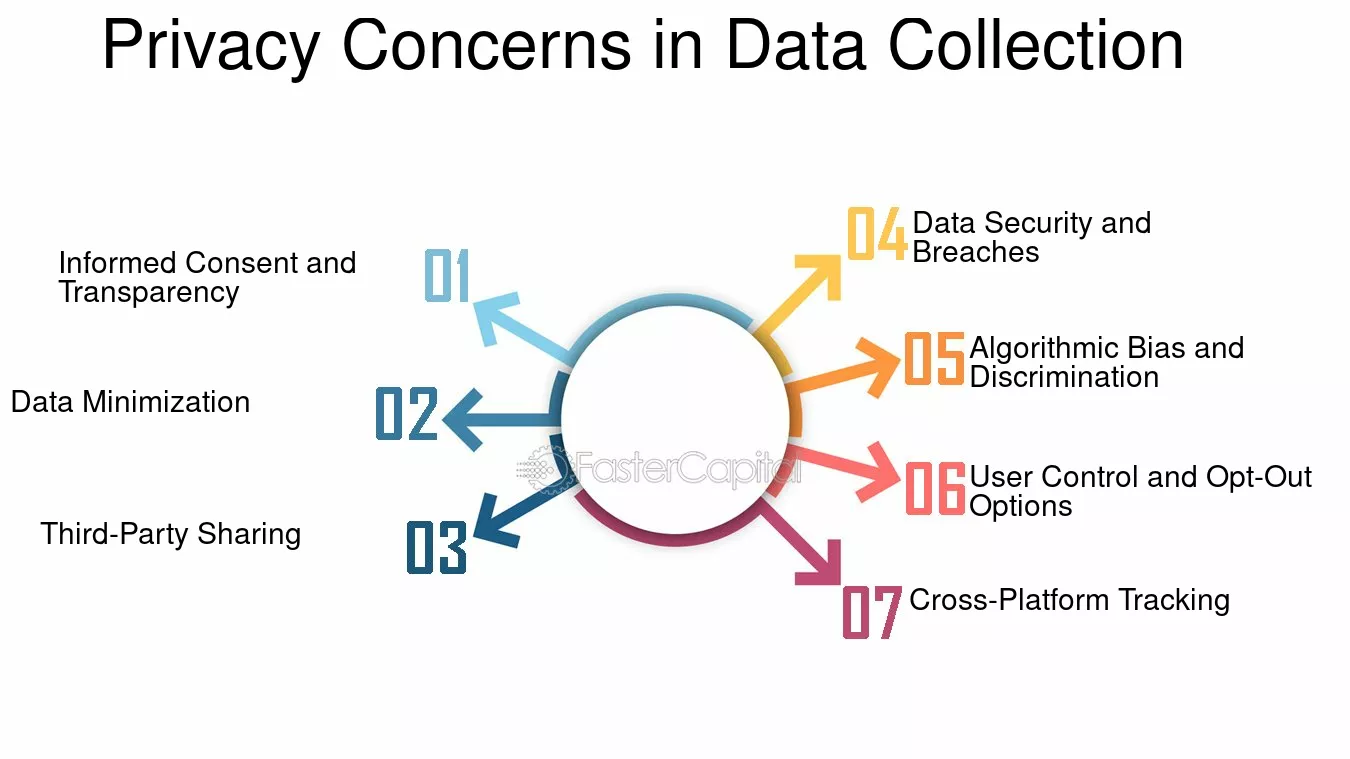 Privacy Concerns in Data Collection

Informed Consent and Transparency
01

Data Minimization
02

Third-Party Sharing
03

04 Data Security and Breaches

05 Algorithmic Bias and Discrimination

06 User Control and Opt-Out Options

07 Cross-Platform Tracking

FasterCapital